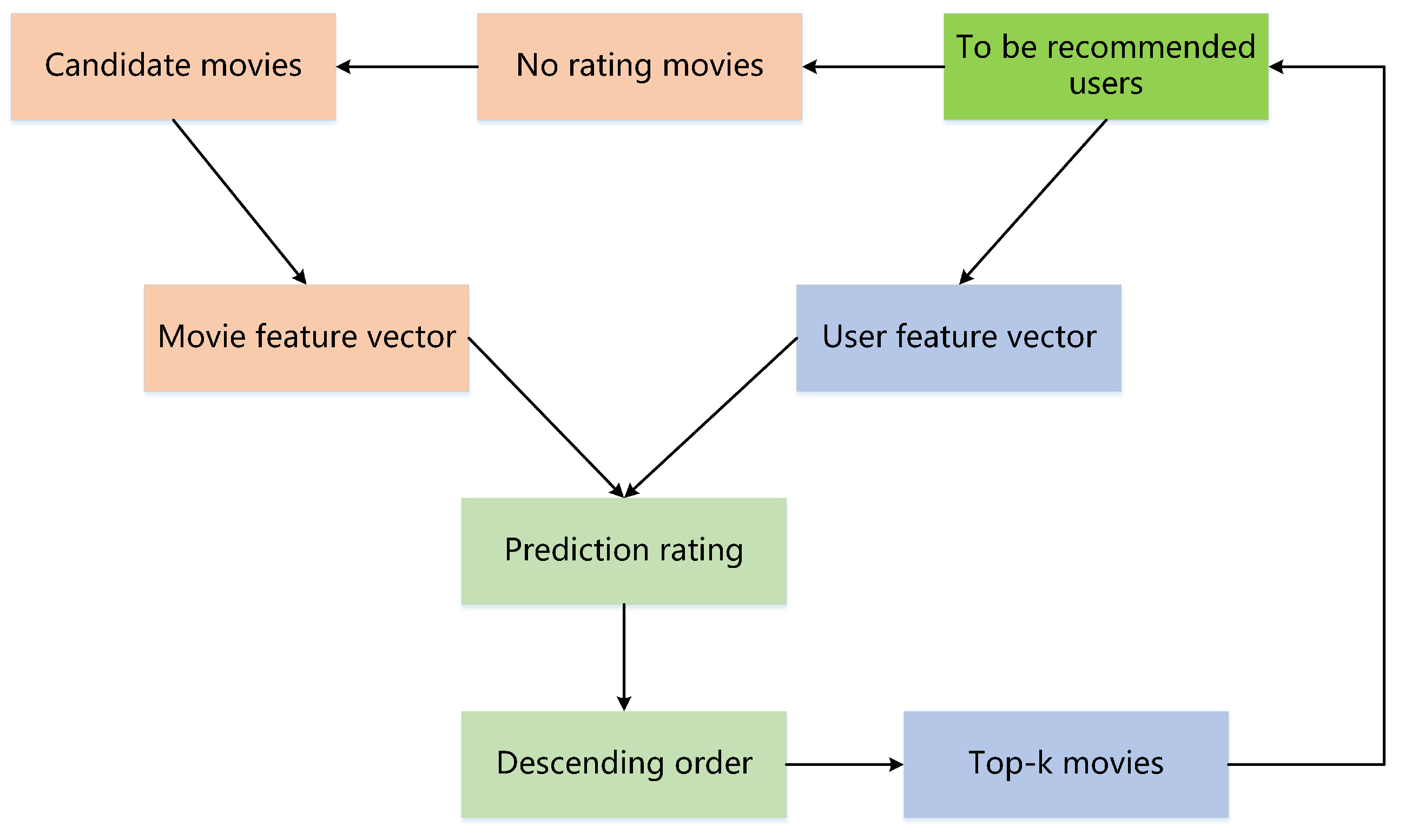 Candidate movies

No rating movies

To be recommended users

Movie feature vector

User feature vector

Prediction rating

Descending order

Top-k movies